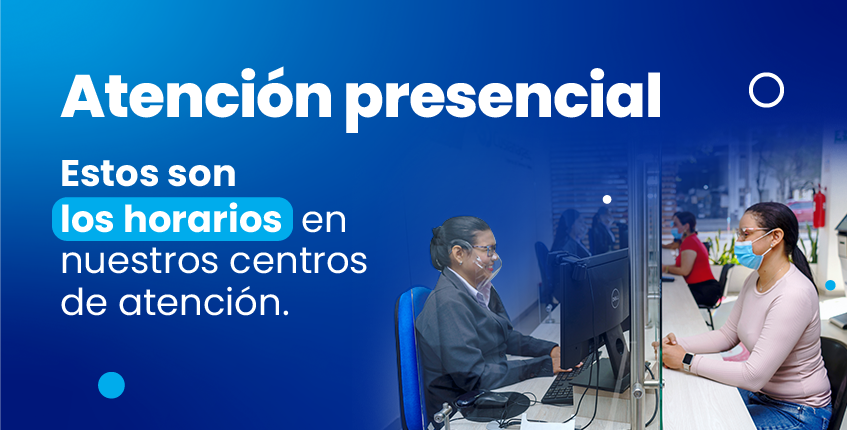 Atención presencial

Estos son los horarios en nuestros centros de atención.